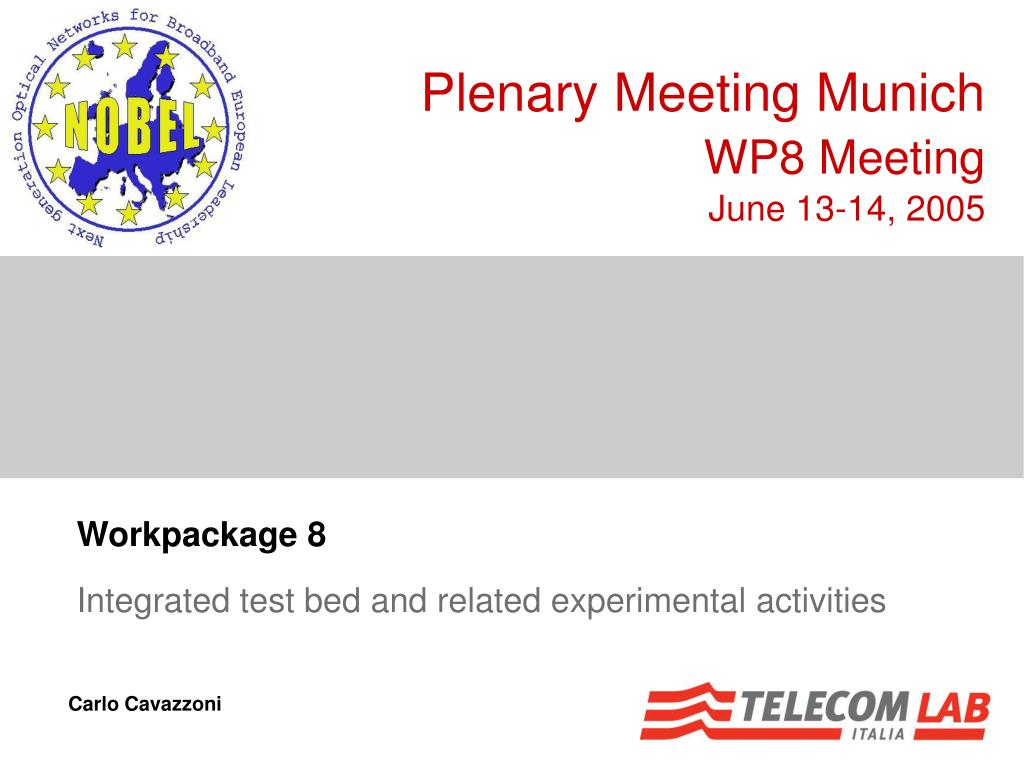 Next generation Optical Networks for Broadband European Leadership

NOBEL

Plenary Meeting Munich
WP8 Meeting
June 13-14, 2005

Workpackage 8

Integrated test bed and related experimental activities

Carlo Cavazzoni

TELECOM LAB
ITALIA